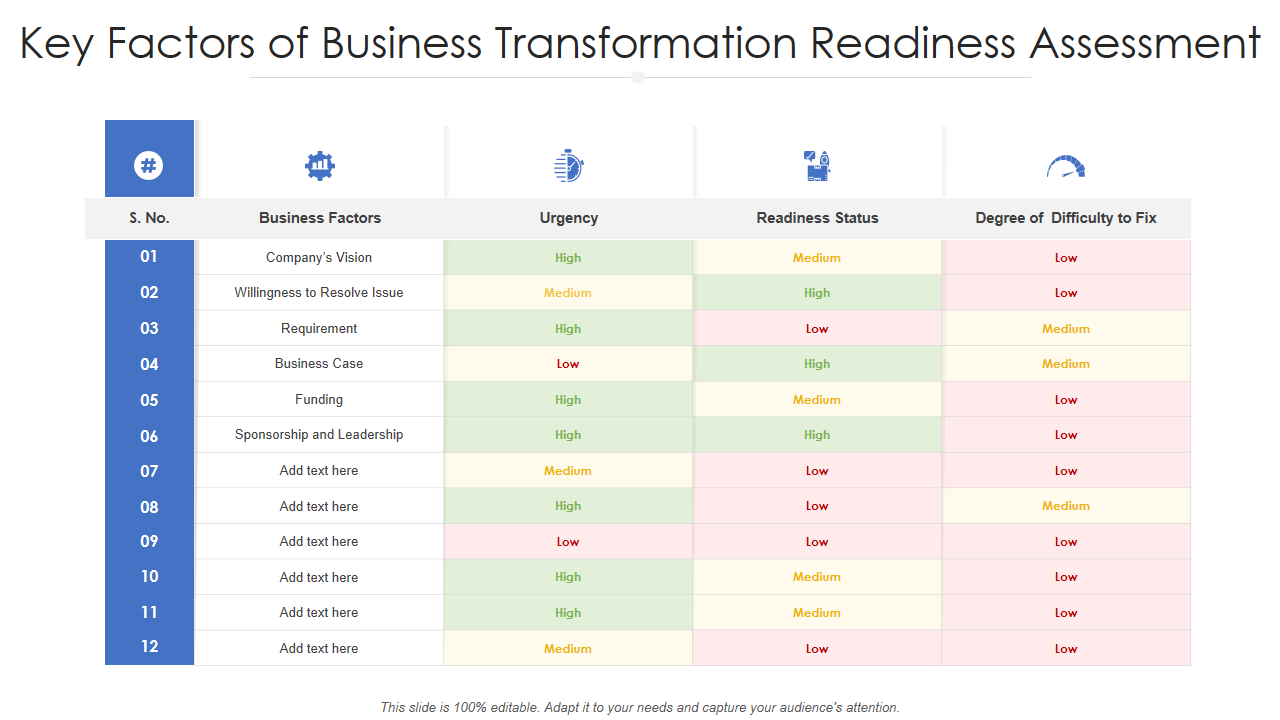 Key Factors of Business Transformation Readiness Assessment

| S. No. | Business Factors | Urgency | Readiness Status | Degree of Difficulty to Fix |
|---|---|---|---|---|
| 01 | Company's Vision | High | Medium | Low |
| 02 | Willingness to Resolve Issue | Medium | High | Low |
| 03 | Requirement | High | Low | Medium |
| 04 | Business Case | Low | High | Medium |
| 05 | Funding | High | Medium | Low |
| 06 | Sponsorship and Leadership | High | High | Low |
| 07 | Add text here | Medium | Low | Low |
| 08 | Add text here | High | Low | Medium |
| 09 | Add text here | Low | Low | Low |
| 10 | Add text here | High | Medium | Low |
| 11 | Add text here | High | Medium | Low |
| 12 | Add text here | Medium | Low | Low |

This slide is 100% editable. Adapt it to your needs and capture your audience's attention.